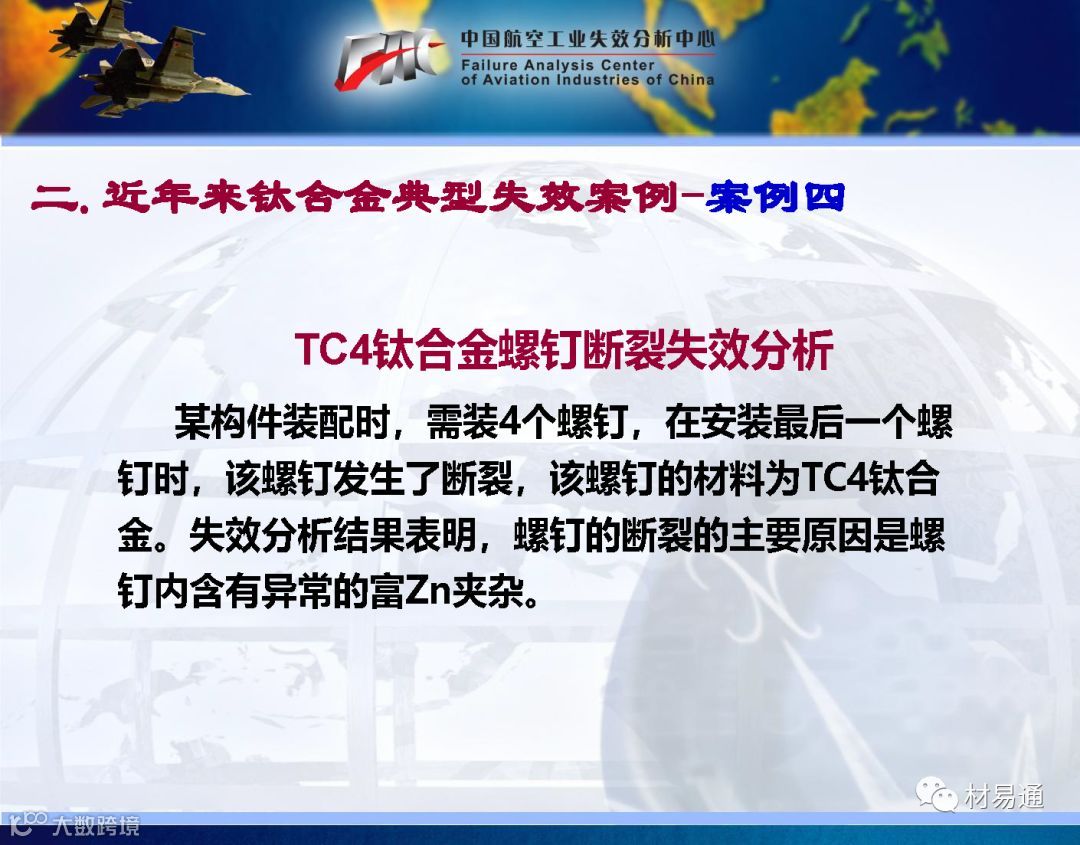 FAC
中国航空工业失效分析中心
Failure Analysis Center
of Aviation Industries of China

二. 近年来钛合金典型失效案例-案例四

TC4钛合金螺钉断裂失效分析

某构件装配时，需装4个螺钉，在安装最后一个螺钉时，该螺钉发生了断裂，该螺钉的材料为TC4钛合金。失效分析结果表明，螺钉的断裂的主要原因是螺钉内含有异常的富Zn夹杂。

材易通

大数跨境